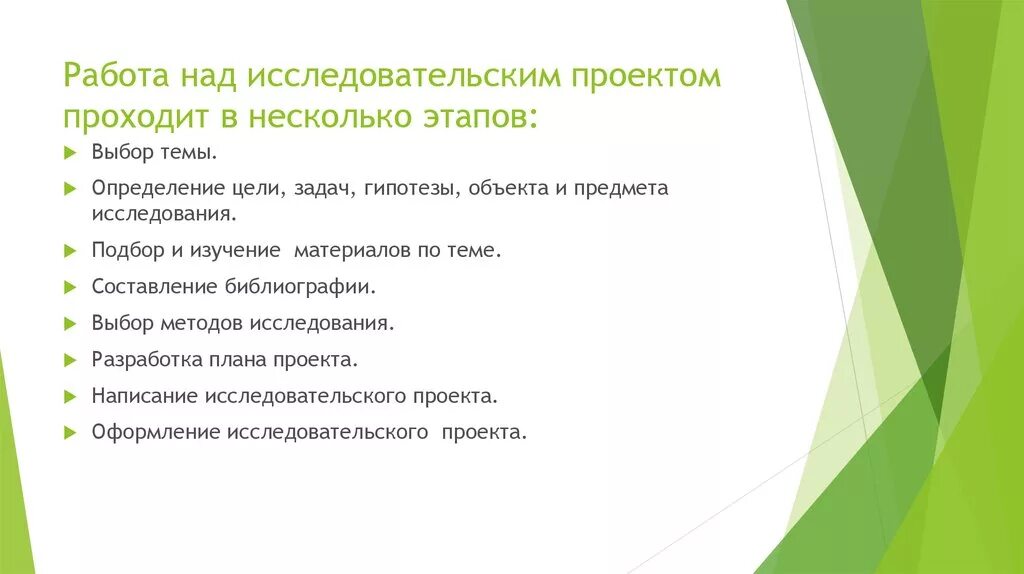 Работа над исследовательским проектом проходит в несколько этапов:

Выбор темы.

Определение цели, задач, гипотезы, объекта и предмета исследования.

Подбор и изучение материалов по теме.

Составление библиографии.

Выбор методов исследования.

Разработка плана проекта.

Написание исследовательского проекта.

Оформление исследовательского проекта.